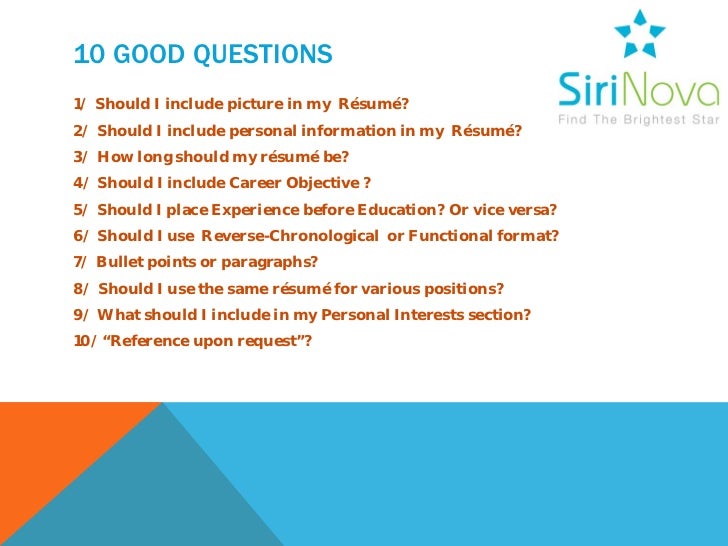 10 GOOD QUESTIONS

SiriNova
Find The Brightest Star

1/ Should I include picture in my Résumé?
2/ Should I include personal information in my Résumé?
3/ How long should my résumé be?
4/ Should I include Career Objective ?
5/ Should I place Experience before Education? Or vice versa?
6/ Should I use Reverse-Chronological or Functional format?
7/ Bullet points or paragraphs?
8/ Should I use the same résumé for various positions?
9/ What should I include in my Personal Interests section?
10/ “Reference upon request”?